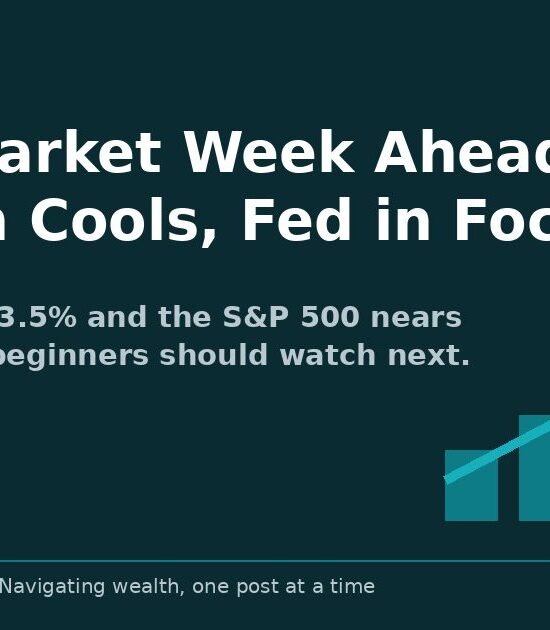 arket Week Ahead
Cools, Fed in Foc

3.5% and the S&P 500 nears
beginners should watch next.

Navigating wealth, one post at a time